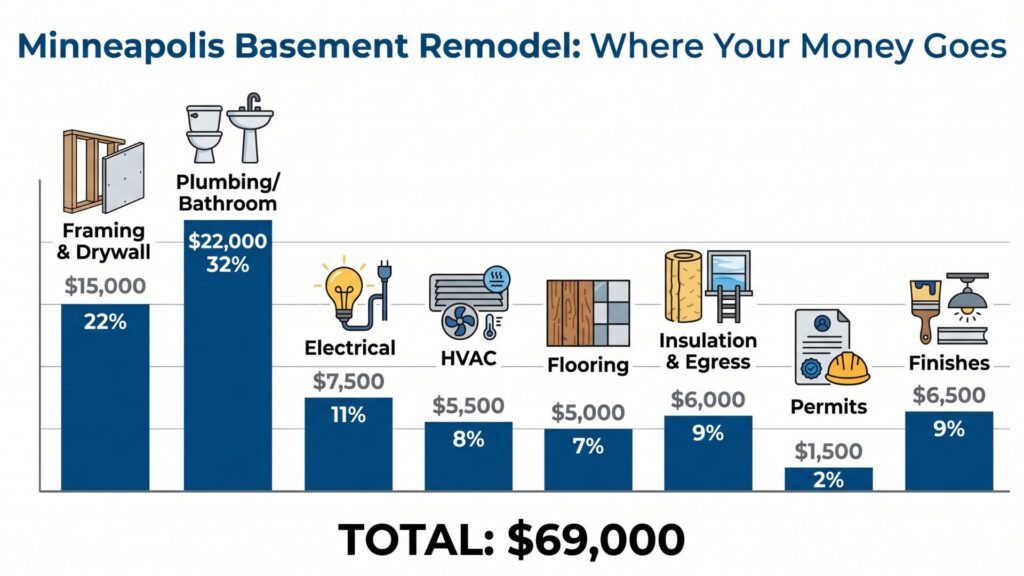 Minneapolis Basement Remodel: Where Your Money Goes

Framing & Drywall
$15,000
22%

Plumbing/ Bathroom
$22,000
32%

Electrical
$7,500
11%

HVAC
$5,500
8%

Flooring
$5,000
7%

Insulation & Egress
$6,000
9%

Permits
$1,500
2%

Finishes
$6,500
9%

TOTAL: $69,000